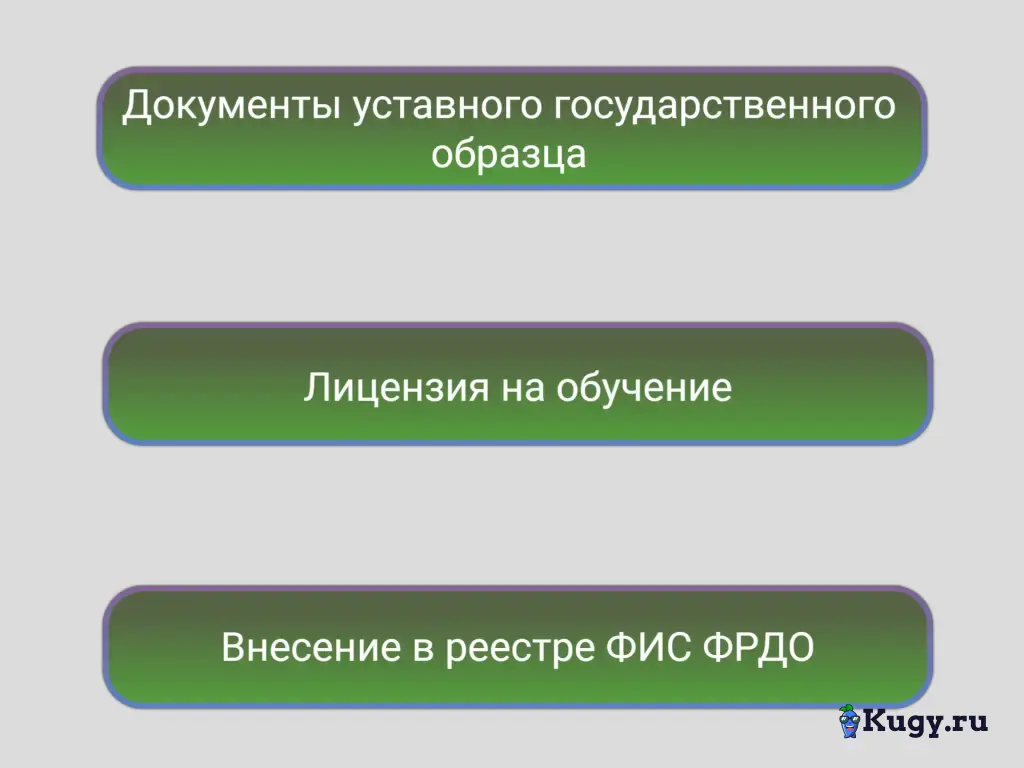 Документы уставного государственного образца

Лицензия на обучение

Внесение в реестре ФИС ФРДО

Kugy.ru